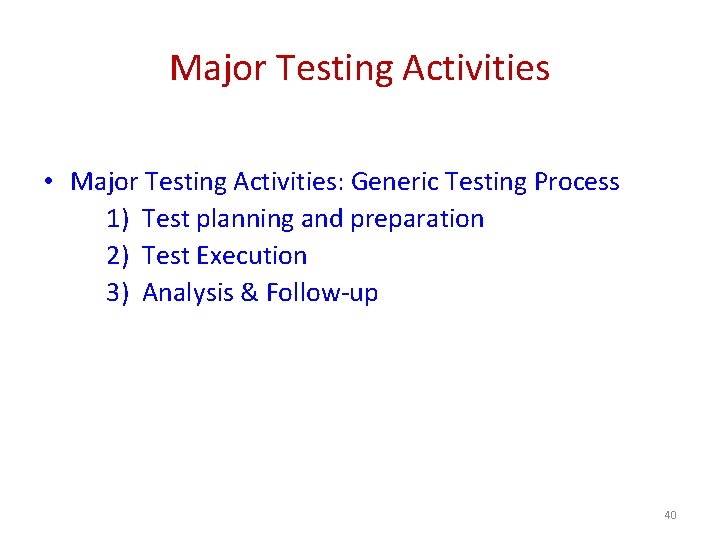 Major Testing Activities

• Major Testing Activities: Generic Testing Process
1) Test planning and preparation
2) Test Execution
3) Analysis & Follow-up

40